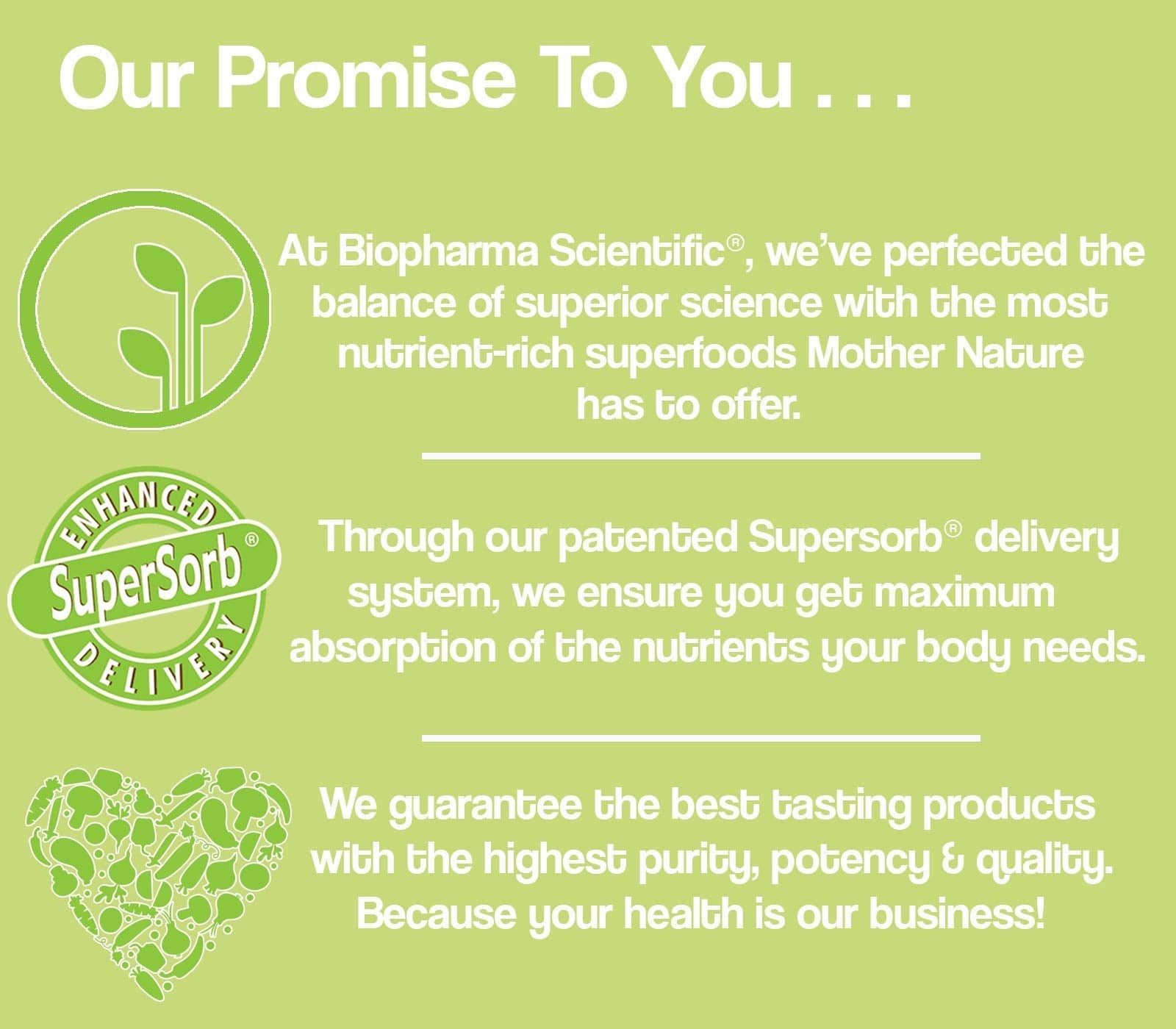 Our Promise To You . . .

At Biopharma Scientific®, we've perfected the balance of superior science with the most nutrient-rich superfoods Mother Nature has to offer.

ENHANCED
SuperSorb®
DELIVERY

Through our patented Supersorb® delivery system, we ensure you get maximum absorption of the nutrients your body needs.

We guarantee the best tasting products with the highest purity, potency & quality. Because your health is our business!